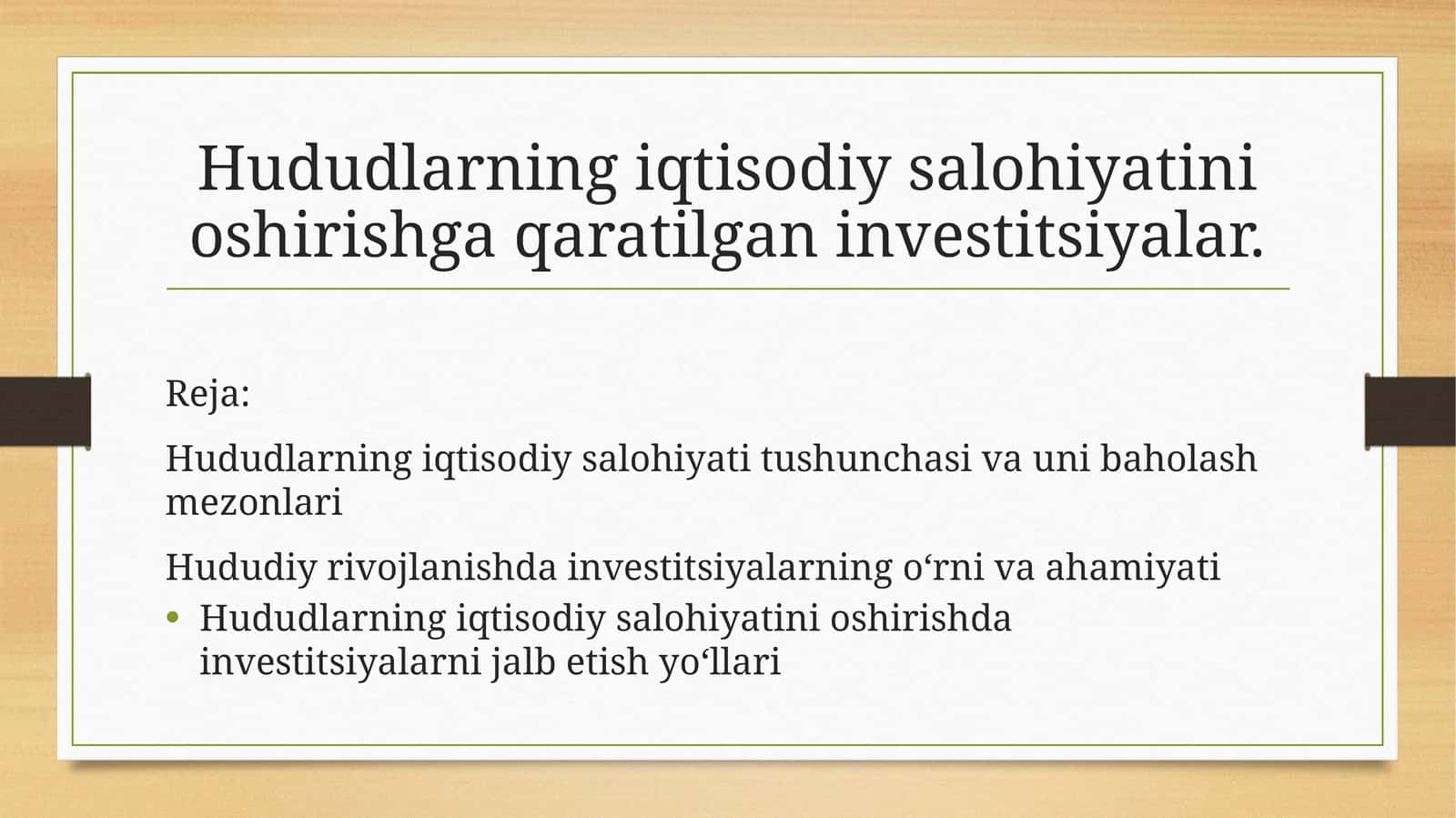 Hududlarning iqtisodiy salohiyatini oshirishga qaratilgan investitsiyalar.

Reja:

Hududlarning iqtisodiy salohiyati tushunchasi va uni baholash mezonlari

Hududiy rivojlanishda investitsiyalarning o‘rni va ahamiyati

• Hududlarning iqtisodiy salohiyatini oshirishda investitsiyalarni jalb etish yo‘llari